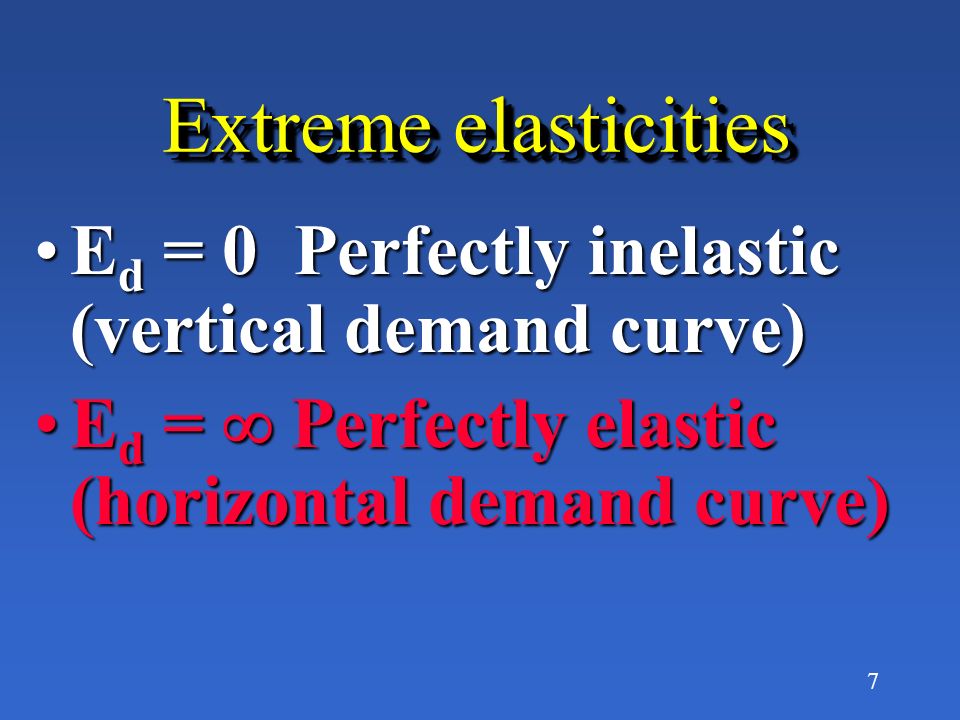 Extreme elasticities

• $E_d = 0$ Perfectly inelastic (vertical demand curve)

• $E_d = \infty$ Perfectly elastic (horizontal demand curve)

7